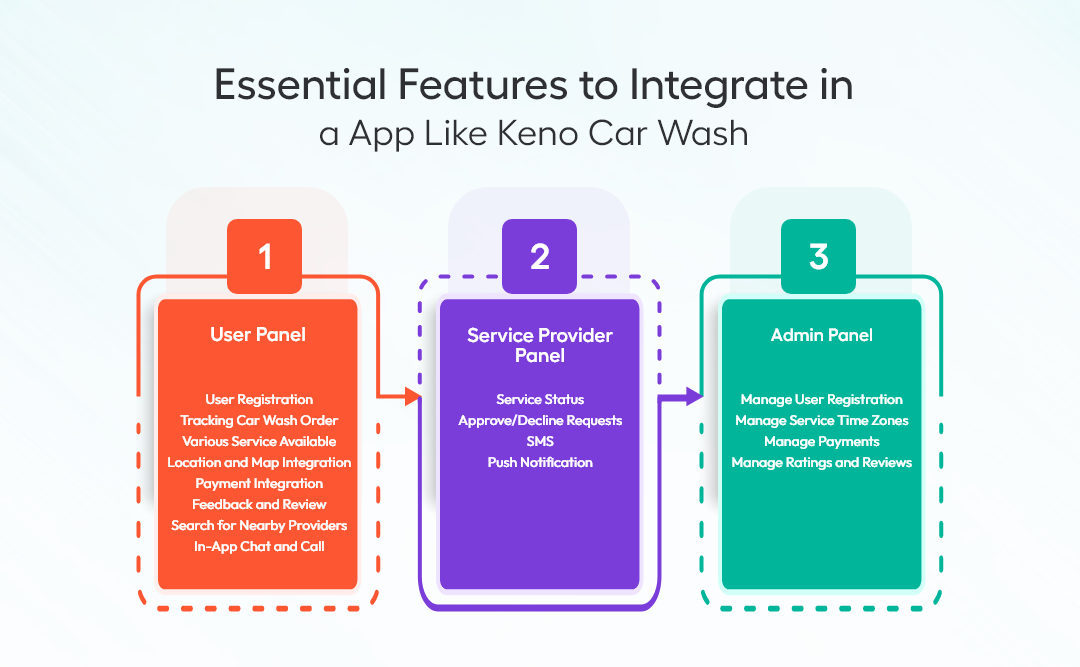 Essential Features to Integrate in a App Like Keno Car Wash

1

User Panel

User Registration
Tracking Car Wash Order
Various Service Available
Location and Map Integration
Payment Integration
Feedback and Review
Search for Nearby Providers
In-App Chat and Call

2

Service Provider Panel

Service Status
Approve/Decline Requests
SMS
Push Notification

3

Admin Panel

Manage User Registration
Manage Service Time Zones
Manage Payments
Manage Ratings and Reviews